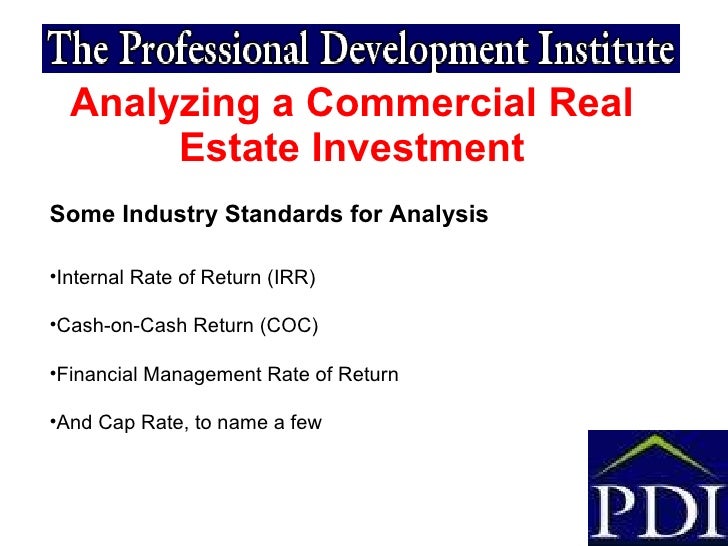 The Professional Development Institute

Analyzing a Commercial Real Estate Investment

Some Industry Standards for Analysis

•Internal Rate of Return (IRR)

•Cash-on-Cash Return (COC)

•Financial Management Rate of Return

•And Cap Rate, to name a few

PDI